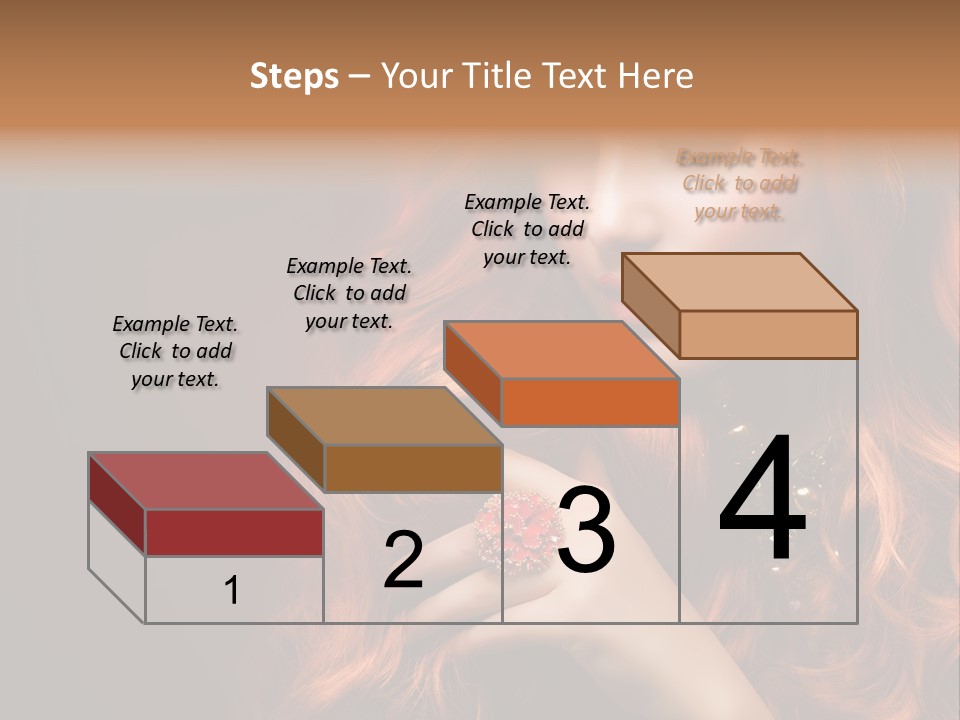 Steps – Your Title Text Here

Example Text. Click to add your text.

Example Text. Click to add your text.

Example Text. Click to add your text.

Example Text. Click to add your text.

1

2

3

4